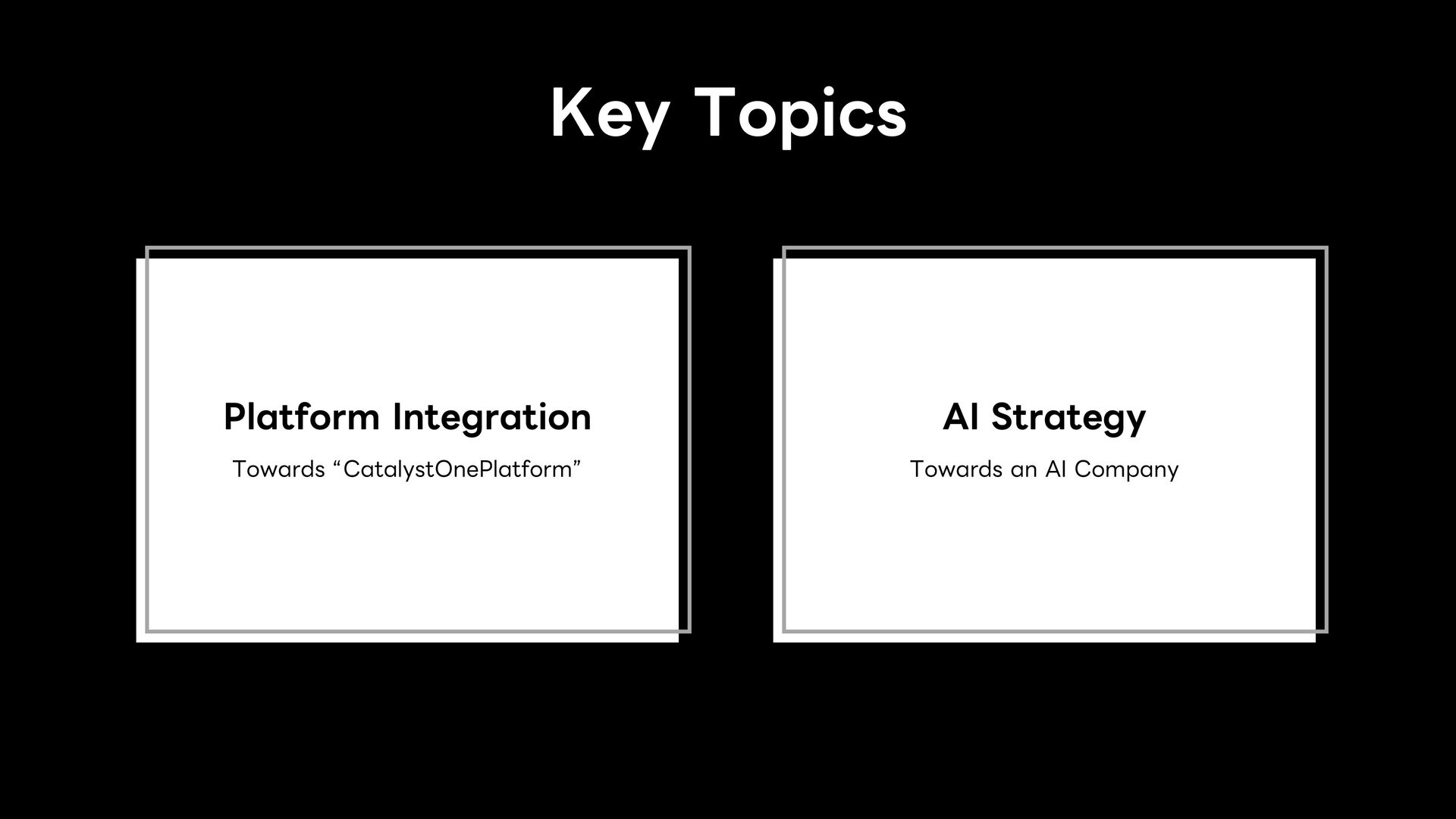 Key Topics

Platform Integration

Towards “CatalystOnePlatform”

AI Strategy

Towards an AI Company